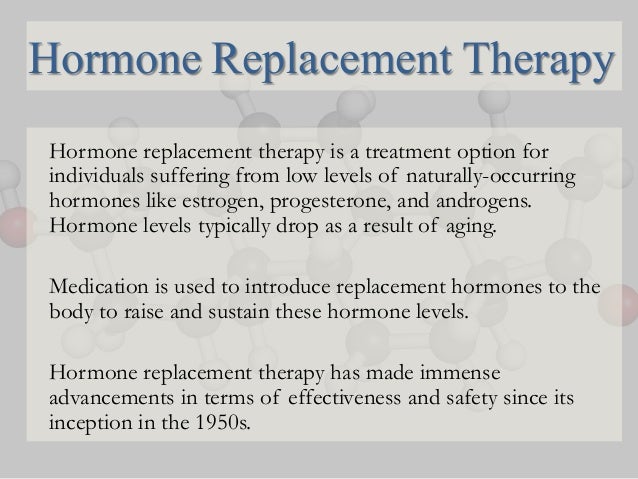 Hormone Replacement Therapy

Hormone replacement therapy is a treatment option for individuals suffering from low levels of naturally-occurring hormones like estrogen, progesterone, and androgens. Hormone levels typically drop as a result of aging.

Medication is used to introduce replacement hormones to the body to raise and sustain these hormone levels.

Hormone replacement therapy has made immense advancements in terms of effectiveness and safety since its inception in the 1950s.